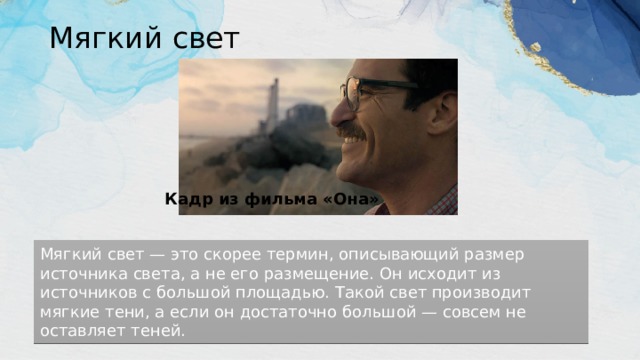 Мягкий свет

Кадр из фильма «Она»

Мягкий свет — это скорее термин, описывающий размер источника света, а не его размещение. Он исходит из источников с большой площадью. Такой свет производит мягкие тени, а если он достаточно большой — совсем не оставляет теней.